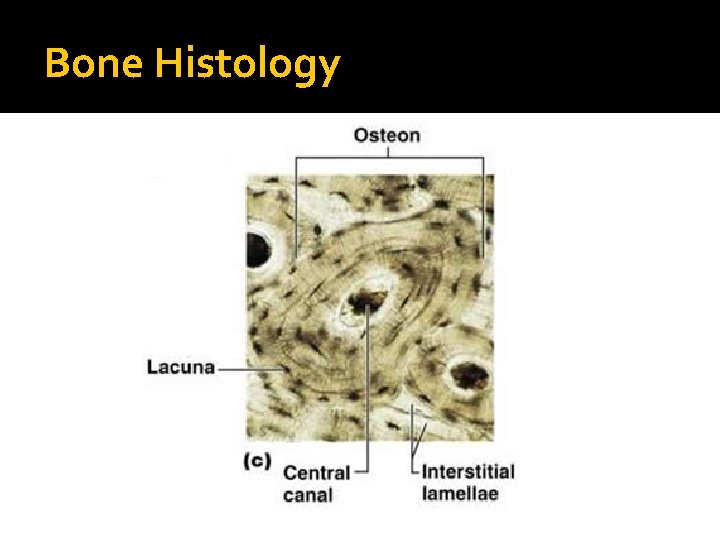 Bone Histology

Osteon

Lacuna

(c)

Central canal

Interstitial lamellae